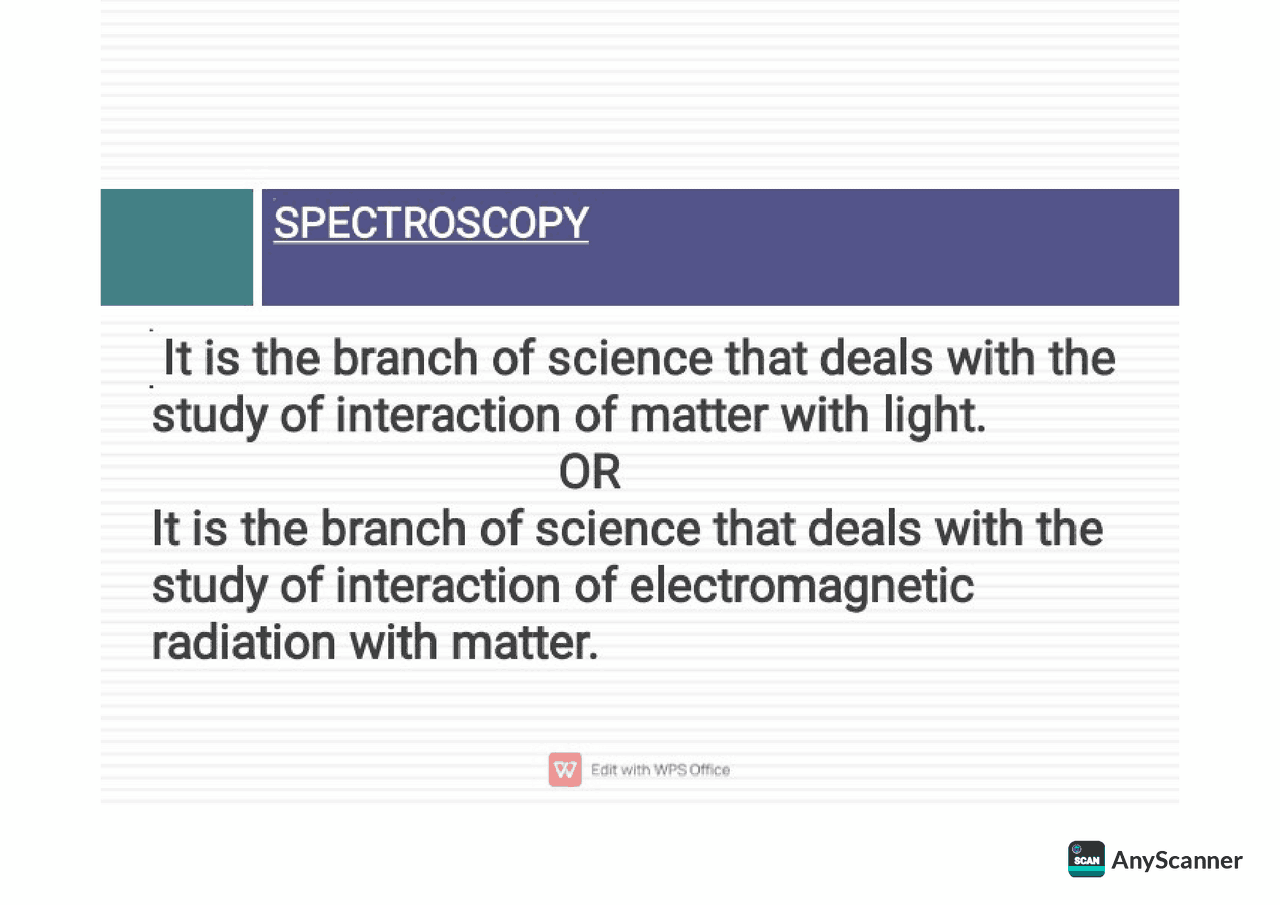 SPECTROSCOPY

It is the branch of science that deals with the study of interaction of matter with light.

OR

It is the branch of science that deals with the study of interaction of electromagnetic radiation with matter.

Edit with WPS Office

SCAN AnyScanner